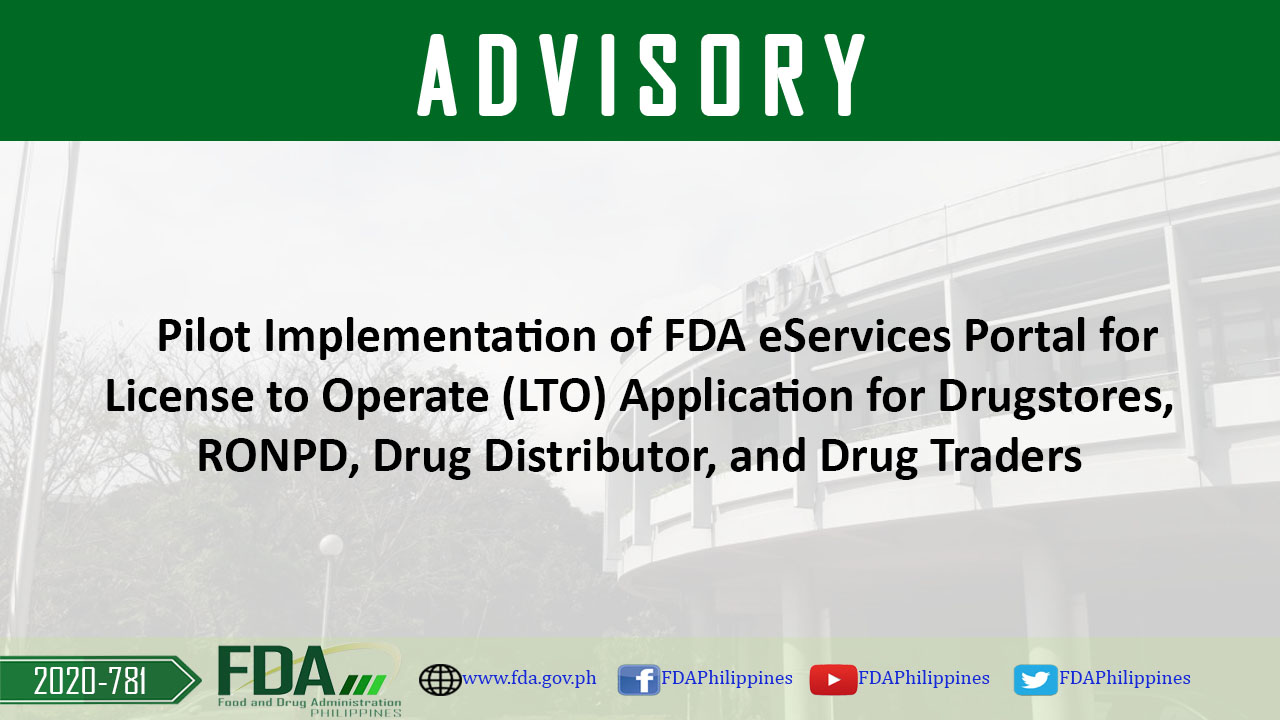 ADVISORY

FDA

Pilot Implementation of FDA eServices Portal for License to Operate (LTO) Application for Drugstores, RONPD, Drug Distributor, and Drug Traders

2020-781

FDA
Food and Drug Administration
PHILIPPINES

www.fda.gov.ph FDAPhilippines FDAPhilippines FDAPhilippines